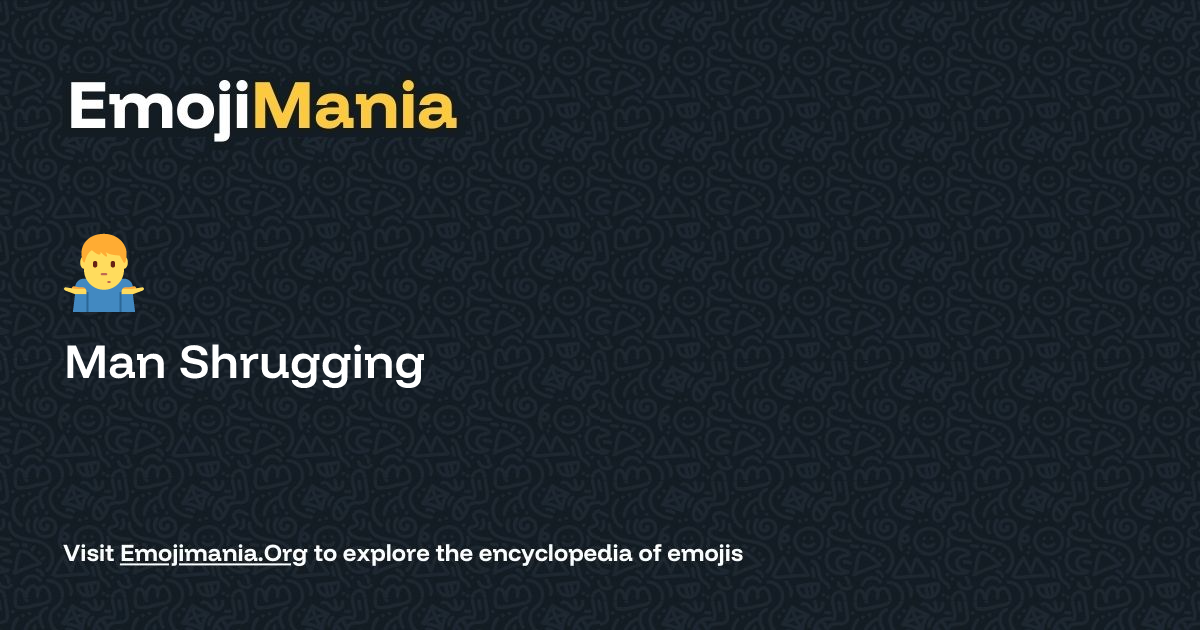 EmojiMania

Man Shrugging

Visit Emojimania.Org to explore the encyclopedia of emojis